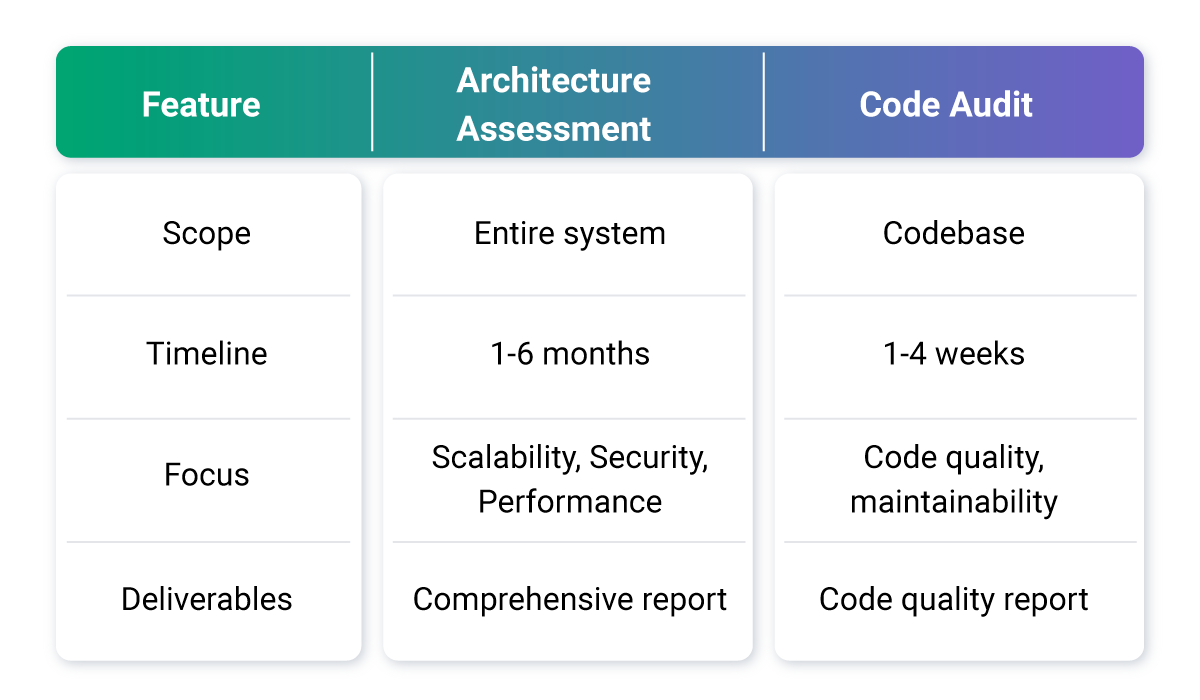 | Feature | Architecture Assessment | Code Audit |
|---|---|---|
| Scope | Entire system | Codebase |
| Timeline | 1-6 months | 1-4 weeks |
| Focus | Scalability, Security, Performance | Code quality, maintainability |
| Deliverables | Comprehensive report | Code quality report |